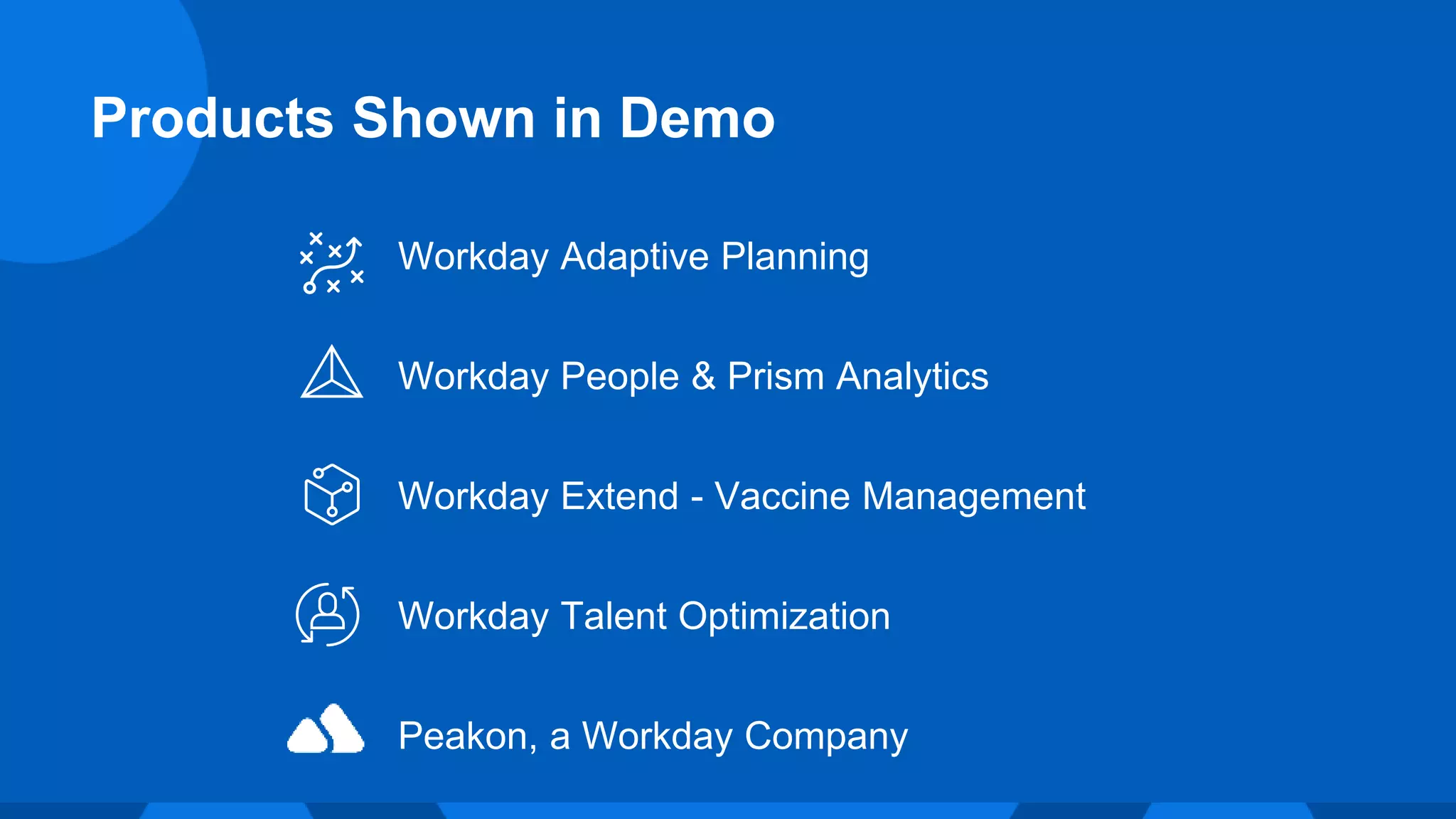 Products Shown in Demo

Workday Adaptive Planning

Workday People & Prism Analytics

Workday Extend - Vaccine Management

Workday Talent Optimization

Peakon, a Workday Company